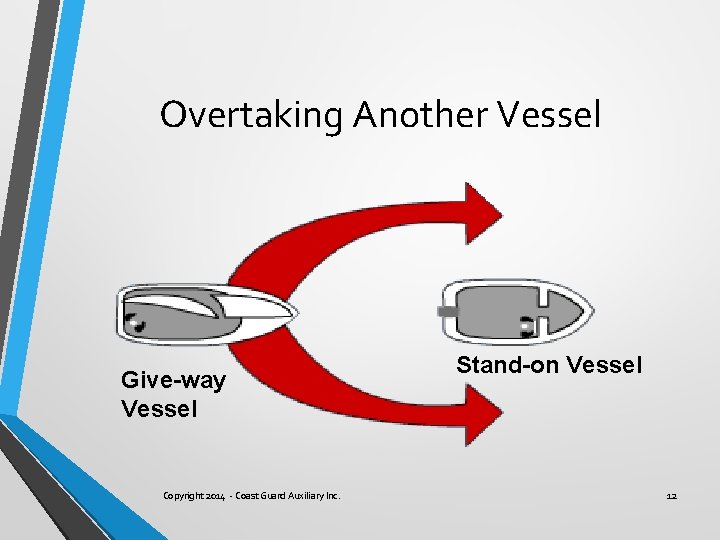 Overtaking Another Vessel

Give-way Vessel

Stand-on Vessel

Copyright 2014 - Coast Guard Auxiliary Inc.

12